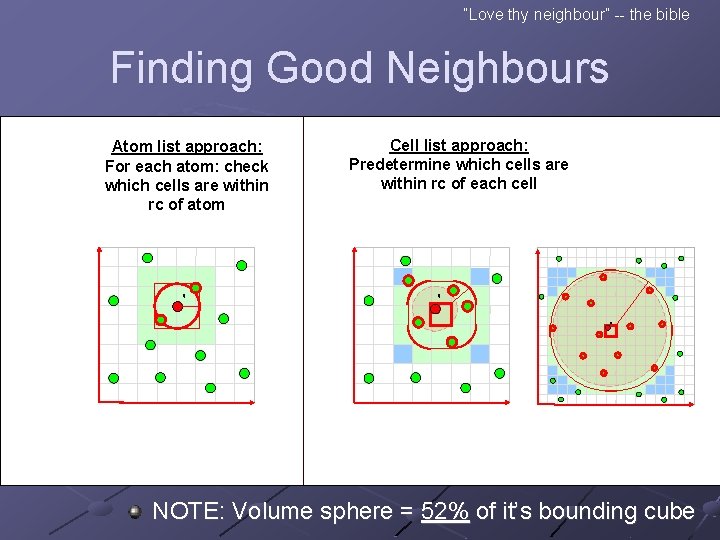 "Love thy neighbour" -- the bible

Finding Good Neighbours

Atom list approach:
For each atom: check which cells are within rc of atom

Cell list approach:
Predetermine which cells are within rc of each cell

NOTE: Volume sphere = 52% of it's bounding cube